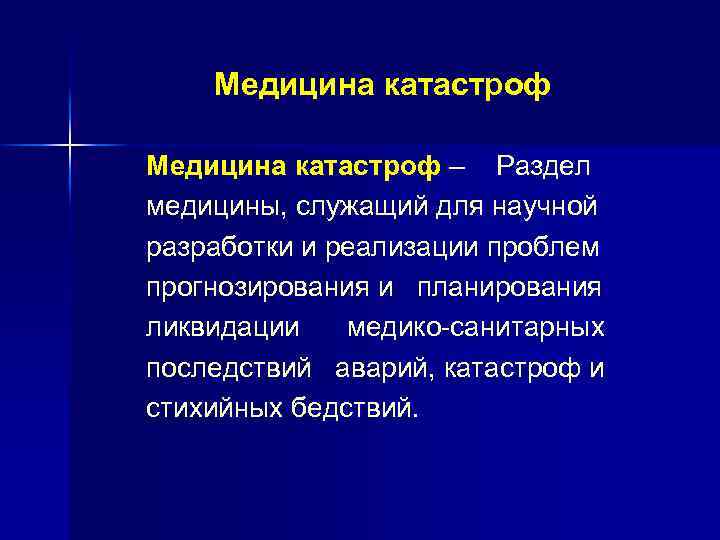 Медицина катастроф

Медицина катастроф – Раздел медицины, служащий для научной разработки и реализации проблем прогнозирования и планирования ликвидации медико-санитарных последствий аварий, катастроф и стихийных бедствий.